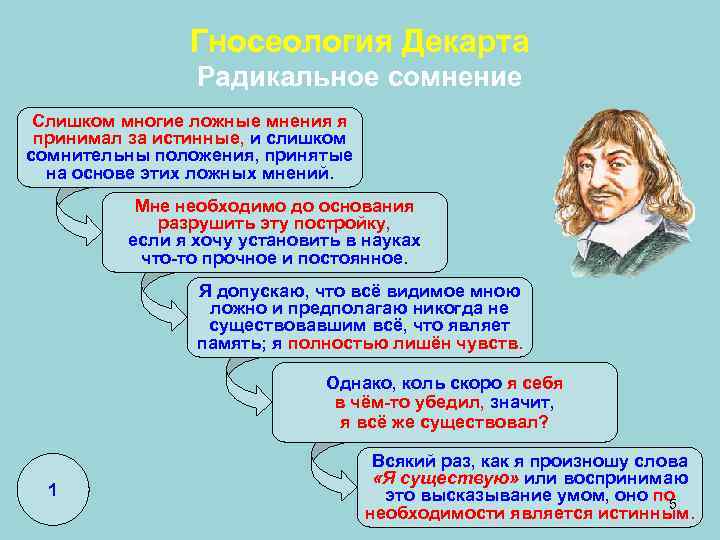 Гносеология Декарта
Радикальное сомнение

Слишком многие ложные мнения я принимал за истинные, и слишком сомнительны положения, принятые на основе этих ложных мнений.

Мне необходимо до основания разрушить эту постройку, если я хочу установить в науках что-то прочное и постоянное.

Я допускаю, что всё видимое мною ложно и предполагаю никогда не существовавшим всё, что являет память; я полностью лишён чувств.

Однако, коль скоро я себя в чём-то убедил, значит, я всё же существовал?

Всякий раз, как я произношу слова «Я существую» или воспринимаю это высказывание умом, оно по необходимости является истинным.

1

5